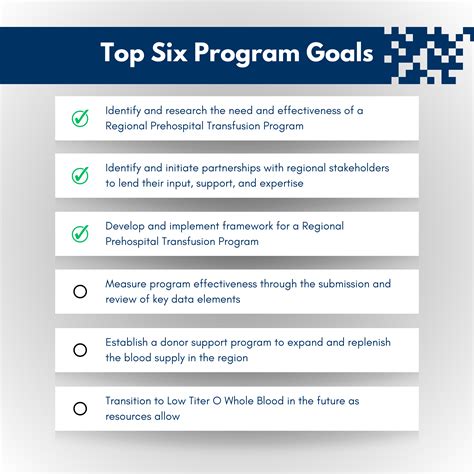 Top Six Program Goals

Identify and research the need and effectiveness of a Regional Prehospital Transfusion Program

Identify and initiate partnerships with regional stakeholders to lend their input, support, and expertise

Develop and implement framework for a Regional Prehospital Transfusion Program

Measure program effectiveness through the submission and review of key data elements

Establish a donor support program to expand and replenish the blood supply in the region

Transition to Low Titer O Whole Blood in the future as resources allow